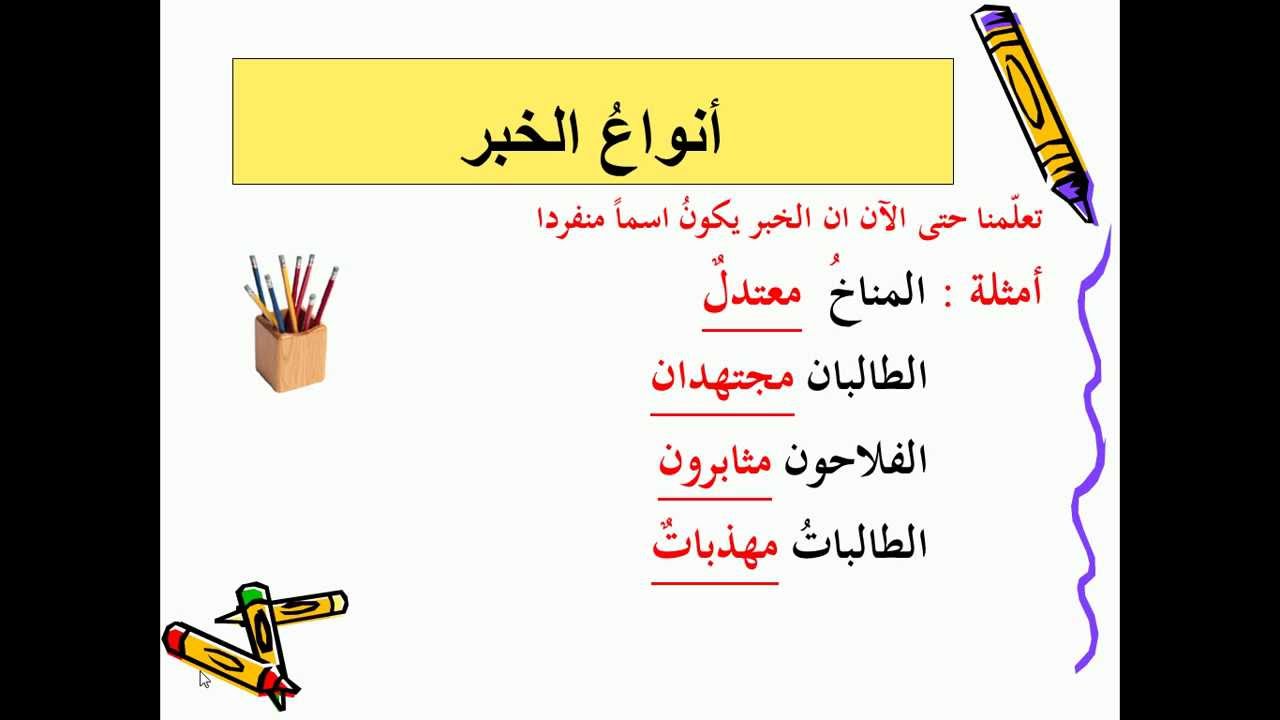 أنواعُ الخبر

تعلّمنا حتى الآن ان الخبر يكونُ اسماً منفردا

أمثلة : المناخُ معتدلٌ

الطالبان مجتهدان

الفلاحون مثابرون

الطالباتُ مهذباتٌ